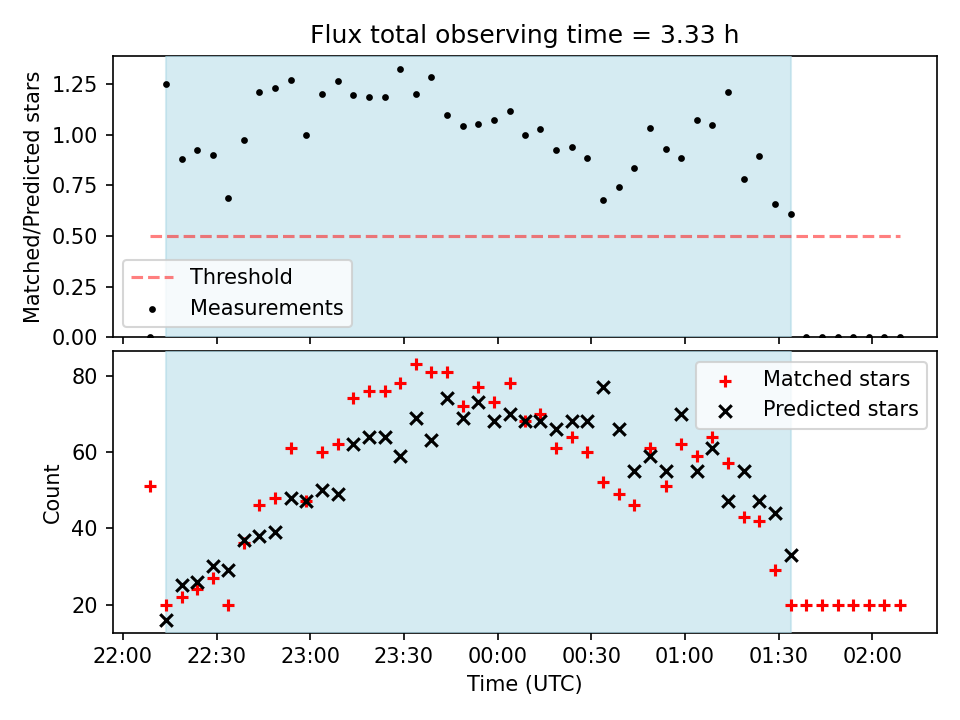 Flux total observing time = 3.33 h

Matched/Predicted stars

1.25
1.00
0.75
0.50
0.25
0.00

Threshold
Measurements

Count

80
60
40
20

Matched stars
Predicted stars

22:00
22:30
23:00
23:30
00:00
00:30
01:00
01:30
02:00

Time (UTC)